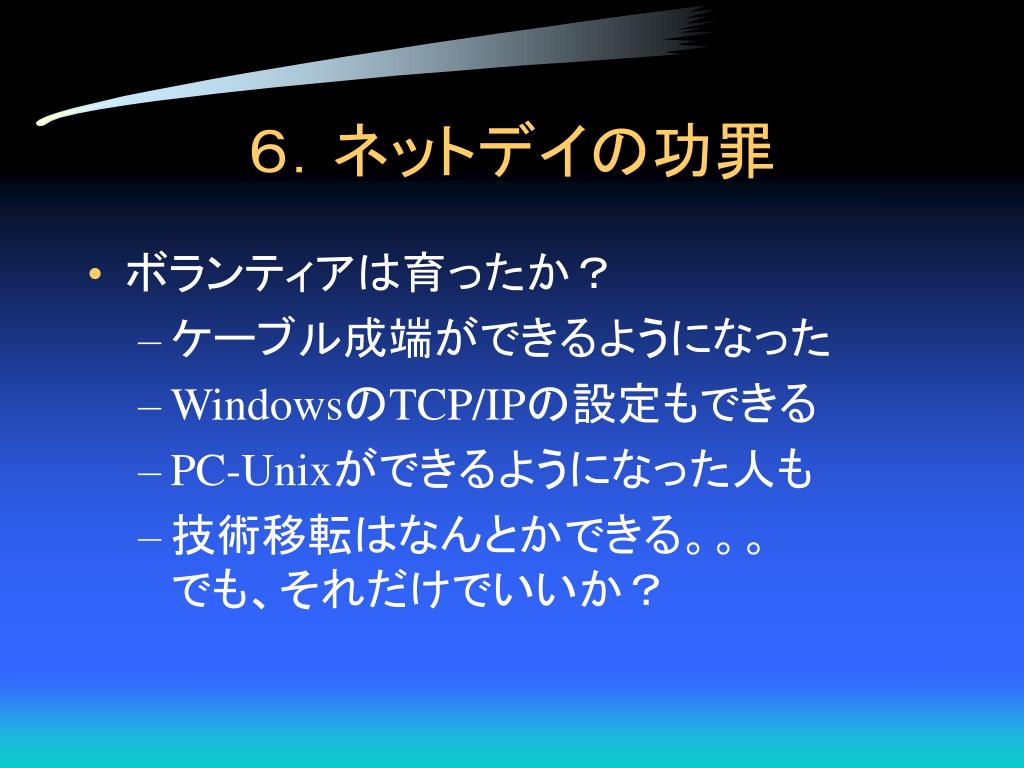 ６．ネットデイの功罪

• ボランティアは育ったか？
 – ケーブル成端ができるようになった
 – WindowsのTCP/IPの設定もできる
 – PC-Unixができるようになった人も
 – 技術移転はなんとかできる。。。
 でも、それだけでいいか？